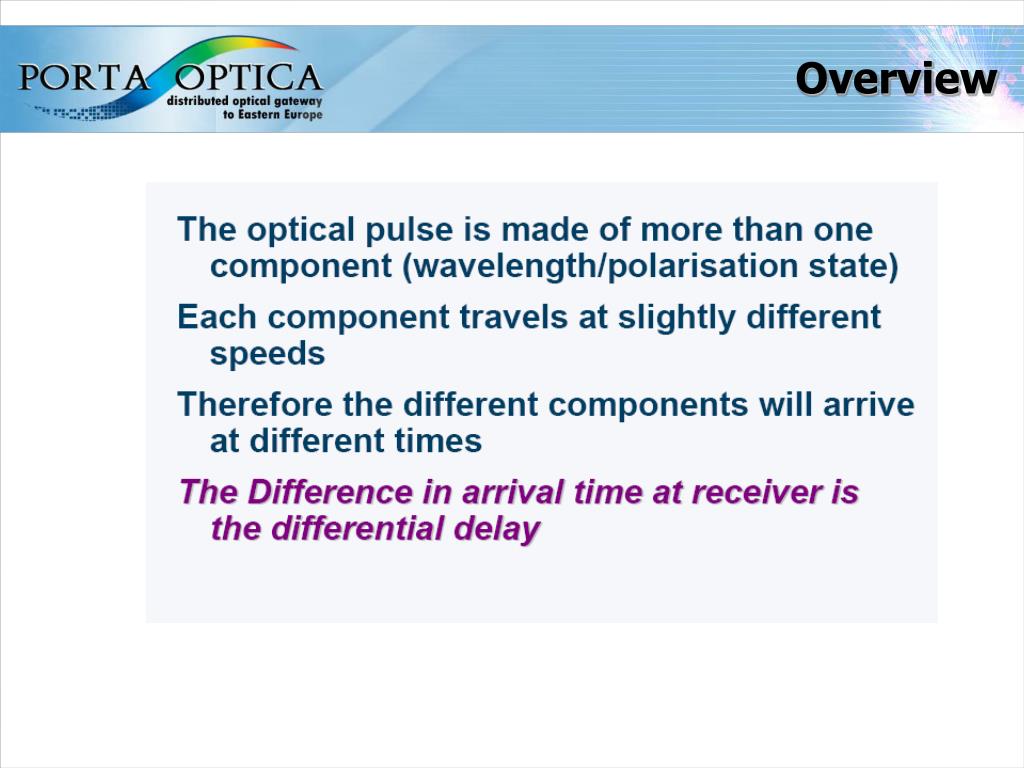 PORTA OPTICA
distributed optical gateway to Eastern Europe

Overview

The optical pulse is made of more than one component (wavelength/polarisation state)

Each component travels at slightly different speeds

Therefore the different components will arrive at different times

The Difference in arrival time at receiver is the differential delay